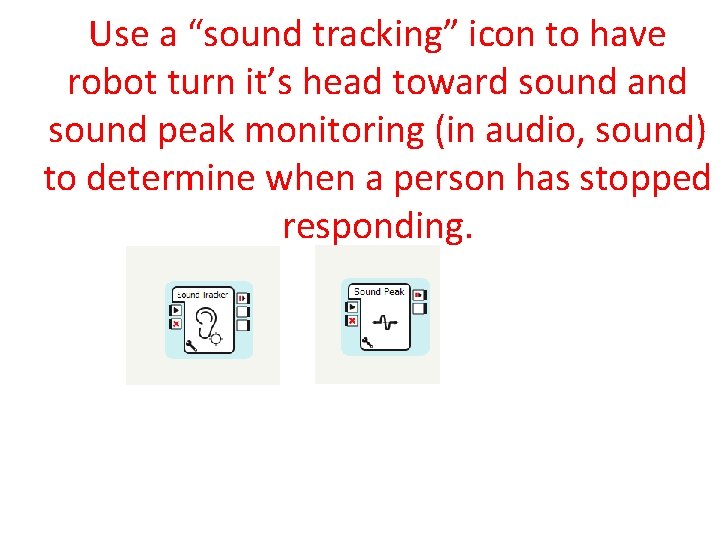 Use a “sound tracking” icon to have robot turn it’s head toward sound and sound peak monitoring (in audio, sound) to determine when a person has stopped responding.

Sound Tracker

Sound Peak